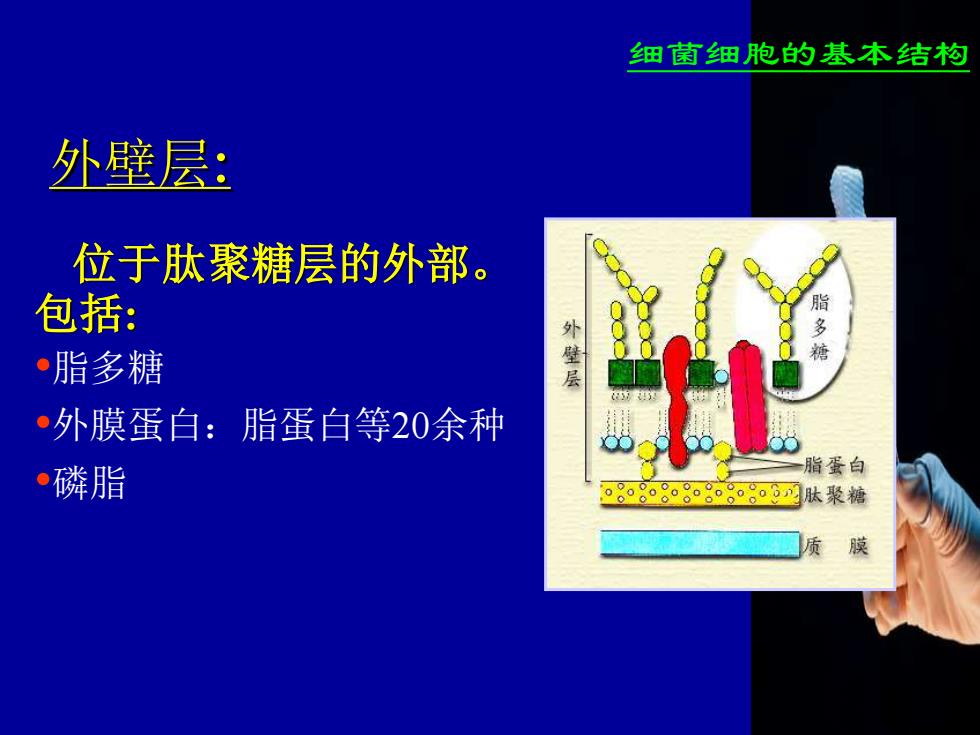 细菌细胞的基本结构

外壁层:

位于肽聚糖层的外部。包括:

•脂多糖

•外膜蛋白：脂蛋白等20余种

•磷脂

外壁层

脂多糖

脂蛋白

肽聚糖

质　膜